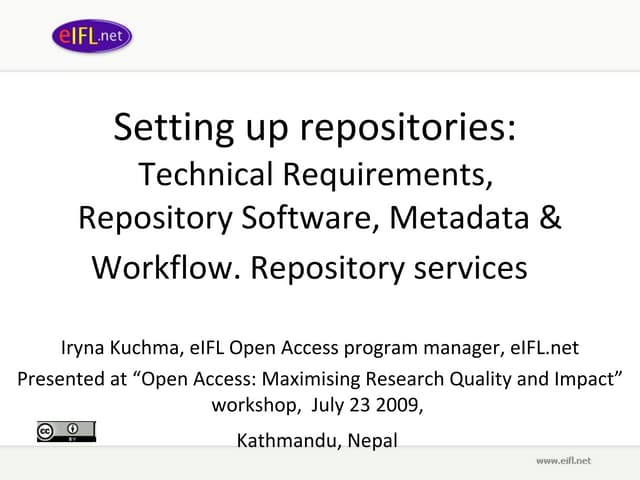 eIFL.net

Setting up repositories:
Technical Requirements, Repository Software, Metadata & Workflow. Repository services

Iryna Kuchma, eIFL Open Access program manager, eIFL.net
Presented at “Open Access: Maximising Research Quality and Impact” workshop, July 23 2009,

Kathmandu, Nepal

cc BY

www.eifl.net